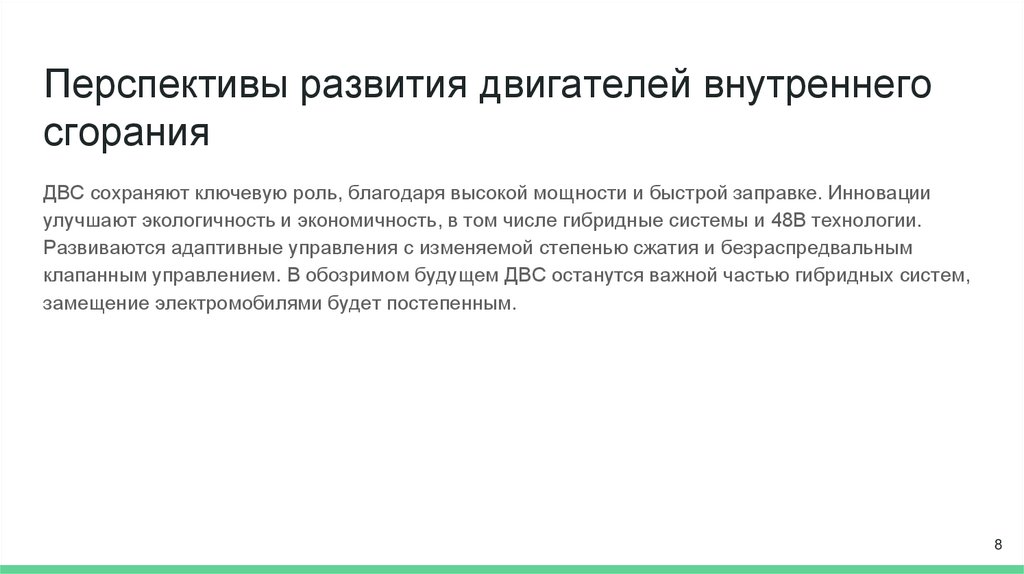 Перспективы развития двигателей внутреннего сгорания

ДВС сохраняют ключевую роль, благодаря высокой мощности и быстрой заправке. Инновации улучшают экологичность и экономичность, в том числе гибридные системы и 48В технологии. Развиваются адаптивные управления с изменяемой степенью сжатия и безраспредвальным клапанным управлением. В обозримом будущем ДВС останутся важной частью гибридных систем, замещение электромобилями будет постепенным.

8